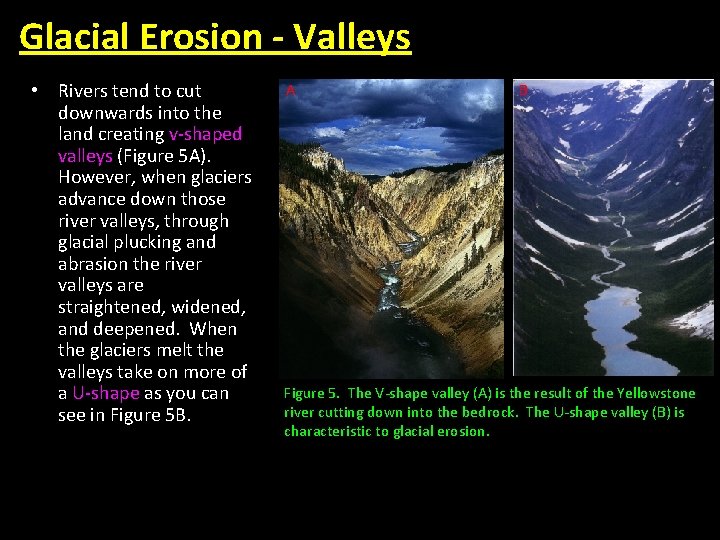 Glacial Erosion - Valleys

• Rivers tend to cut downwards into the land creating v-shaped valleys (Figure 5A). However, when glaciers advance down those river valleys, through glacial plucking and abrasion the river valleys are straightened, widened, and deepened. When the glaciers melt the valleys take on more of a U-shape as you can see in Figure 5B.

A

B

Figure 5. The V-shape valley (A) is the result of the Yellowstone river cutting down into the bedrock. The U-shape valley (B) is characteristic to glacial erosion.